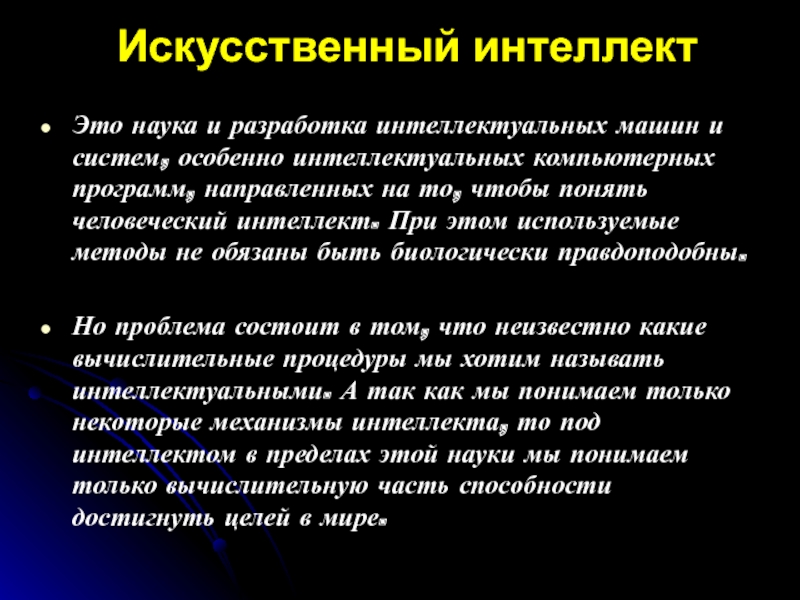 Искусственный интеллект

Это наука и разработка интеллектуальных машин и систем, особенно интеллектуальных компьютерных программ, направленных на то, чтобы понять человеческий интеллект. При этом используемые методы не обязаны быть биологически правдоподобны.

Но проблема состоит в том, что неизвестно какие вычислительные процедуры мы хотим называть интеллектуальными. А так как мы понимаем только некоторые механизмы интеллекта, то под интеллектом в пределах этой науки мы понимаем только вычислительную часть способности достигнуть целей в мире.